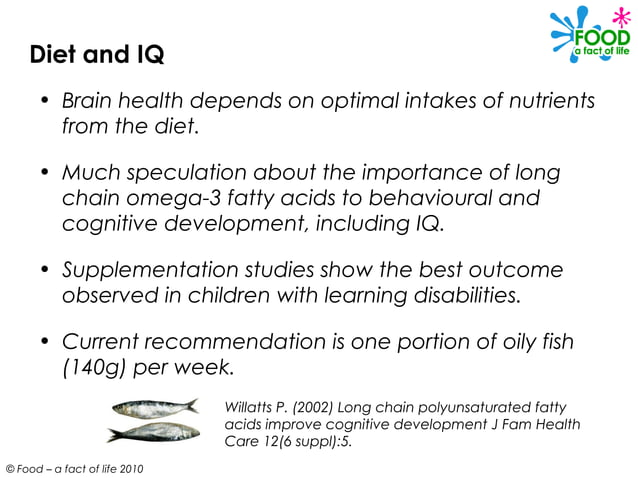 FOOD
a fact of life

Diet and IQ

• Brain health depends on optimal intakes of nutrients from the diet.

• Much speculation about the importance of long chain omega-3 fatty acids to behavioural and cognitive development, including IQ.

• Supplementation studies show the best outcome observed in children with learning disabilities.

• Current recommendation is one portion of oily fish (140g) per week.

Willatts P. (2002) Long chain polyunsaturated fatty acids improve cognitive development J Fam Health Care 12(6 suppl):5.

© Food – a fact of life 2010